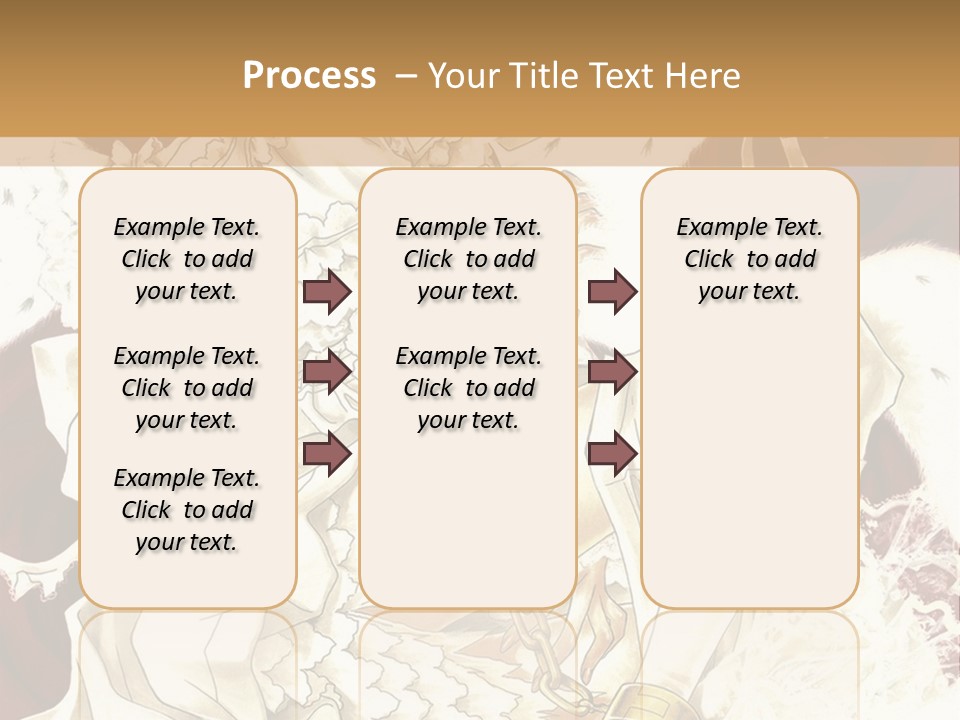 Process – Your Title Text Here

Example Text. Click to add your text.

Example Text. Click to add your text.

Example Text. Click to add your text.

Example Text. Click to add your text.

Example Text. Click to add your text.

Example Text. Click to add your text.